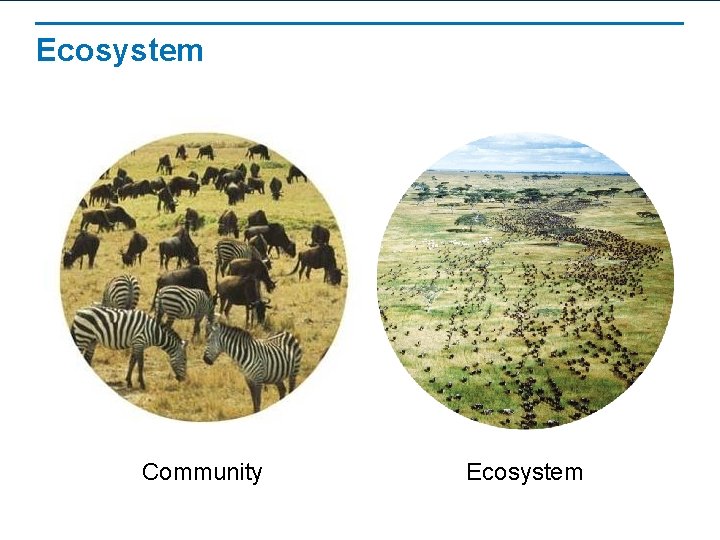 Ecosystem

Community

Ecosystem